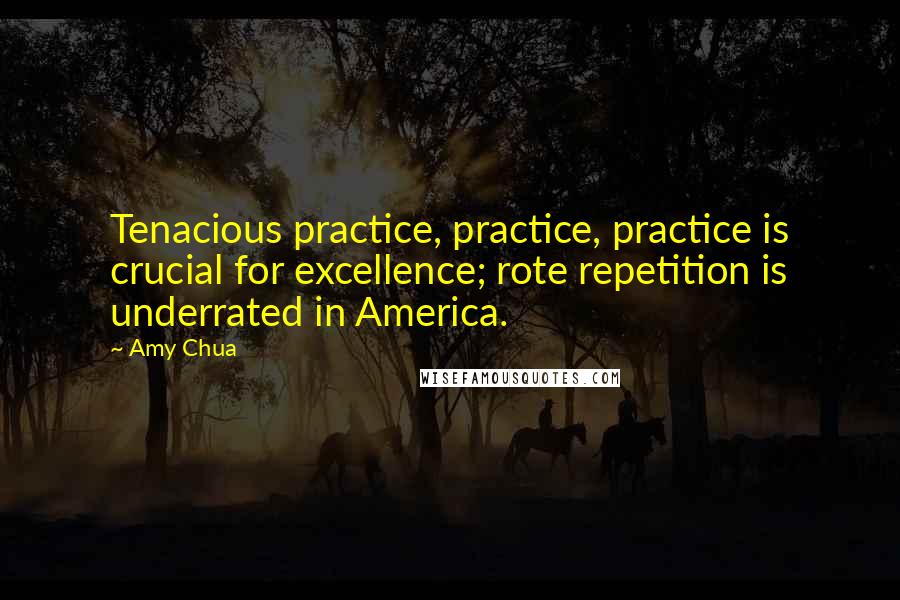 Tenacious practice, practice, practice is crucial for excellence; rote repetition is underrated in America.

~ Amy Chua

WISEFAMOUSQUOTES.COM